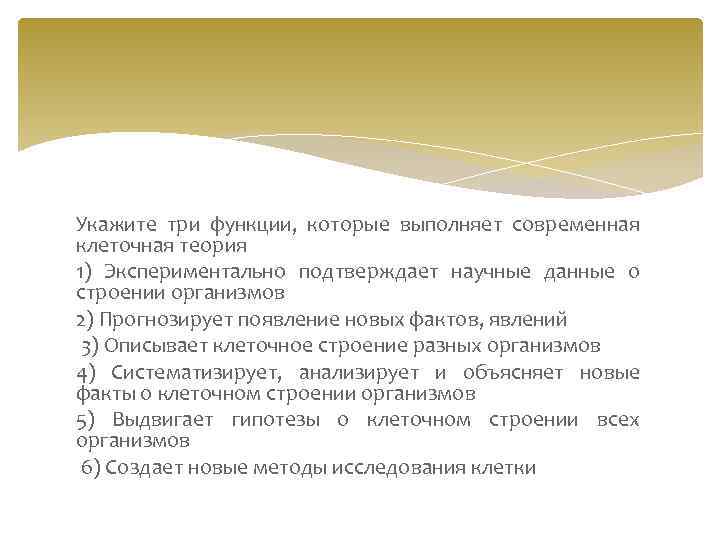 Укажите три функции, которые выполняет современная клеточная теория

1) Экспериментально подтверждает научные данные о строении организмов

2) Прогнозирует появление новых фактов, явлений

3) Описывает клеточное строение разных организмов

4) Систематизирует, анализирует и объясняет новые факты о клеточном строении организмов

5) Выдвигает гипотезы о клеточном строении всех организмов

6) Создает новые методы исследования клетки